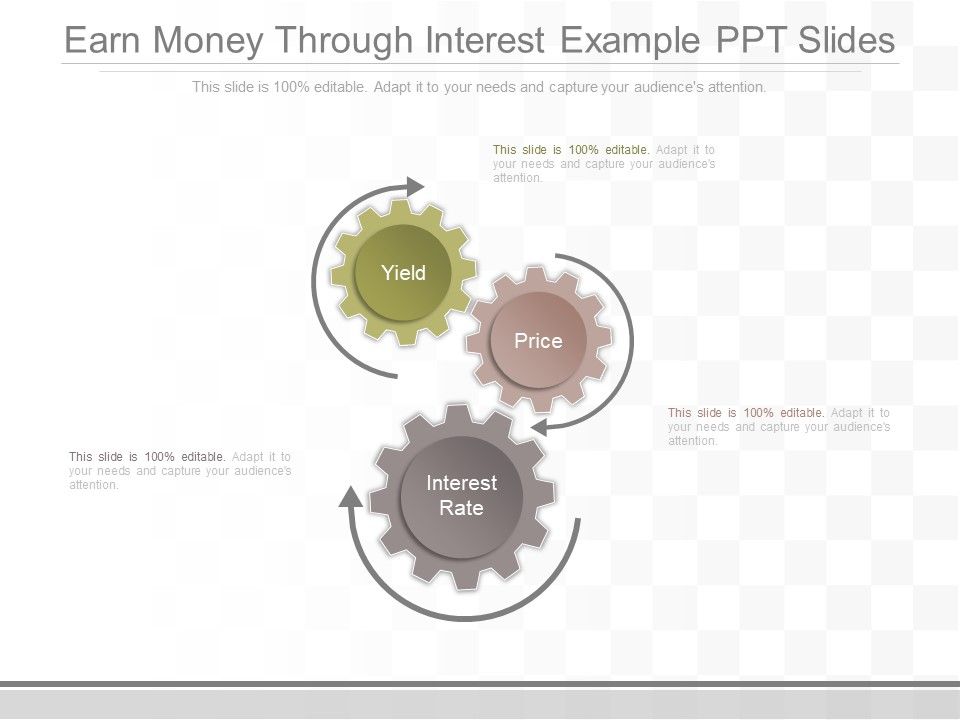 Earn Money Through Interest Example PPT Slides

This slide is 100% editable. Adapt it to your needs and capture your audience's attention.

This slide is 100% editable. Adapt it to your needs and capture your audience's attention.

Yield

Price

This slide is 100% editable. Adapt it to your needs and capture your audience's attention.

This slide is 100% editable. Adapt it to your needs and capture your audience's attention.

Interest Rate